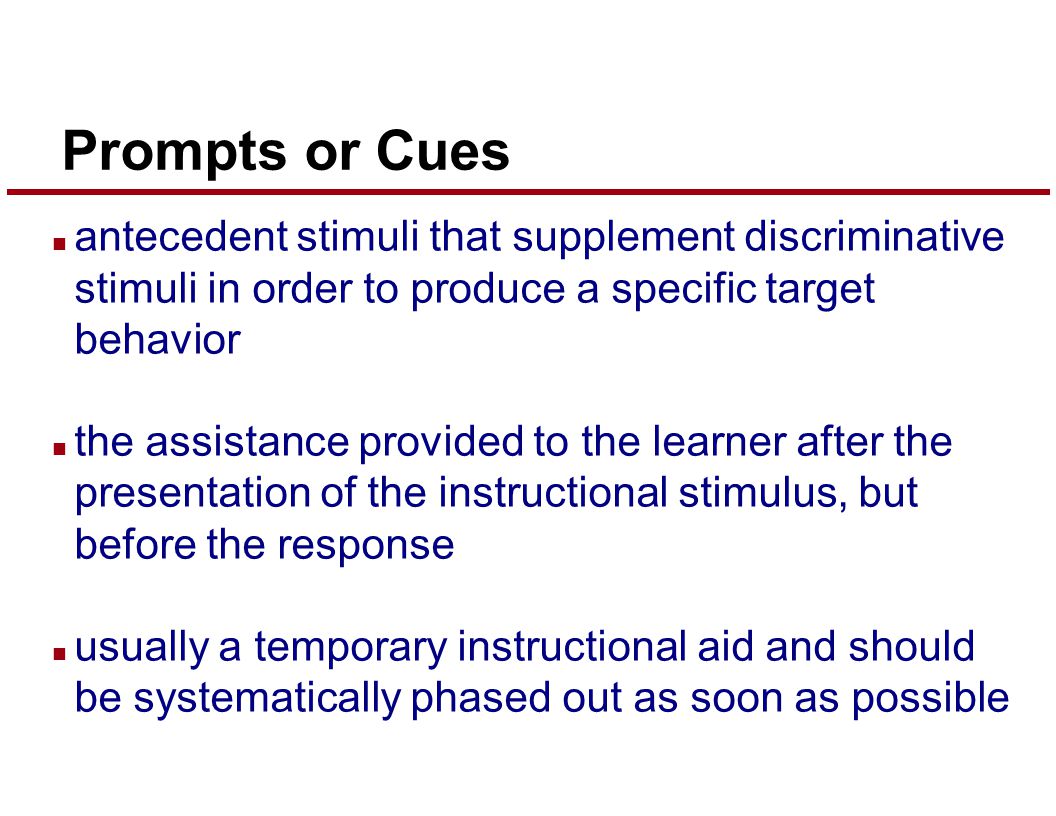 Prompts or Cues

- antecedent stimuli that supplement discriminative stimuli in order to produce a specific target behavior

- the assistance provided to the learner after the presentation of the instructional stimulus, but before the response

- usually a temporary instructional aid and should be systematically phased out as soon as possible